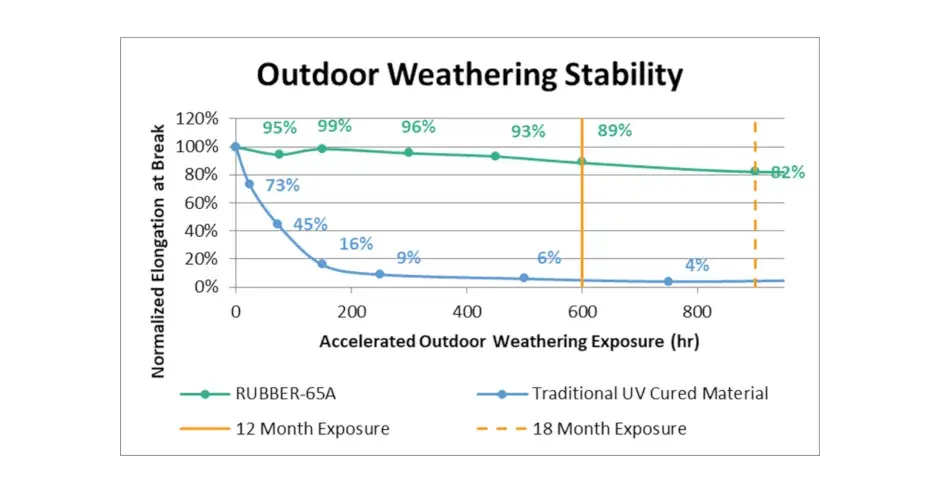 Outdoor Weathering Stability

Normalized Elongation at Break

120%
100%
80%
60%
40%
20%
0%

95%
99%
96%
93%
89%
82%
73%
45%
16%
9%
6%
4%

0
200
400
600
800

Accelerated Outdoor Weathering Exposure (hr)

RUBBER-65A
Traditional UV Cured Material
12 Month Exposure
18 Month Exposure